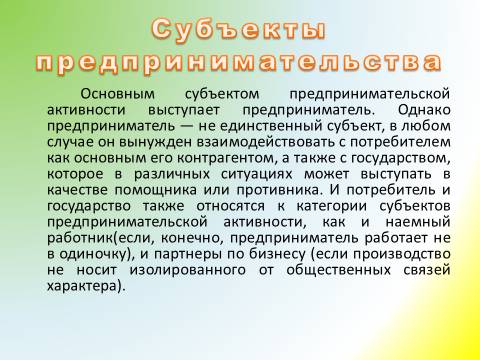 Субъекты предпринимательства

Основным субъектом предпринимательской активности выступает предприниматель. Однако предприниматель — не единственный субъект, в любом случае он вынужден взаимодействовать с потребителем как основным его контрагентом, а также с государством, которое в различных ситуациях может выступать в качестве помощника или противника. И потребитель и государство также относятся к категории субъектов предпринимательской активности, как и наемный работник(если, конечно, предприниматель работает не в одиночку), и партнеры по бизнесу (если производство не носит изолированного от общественных связей характера).